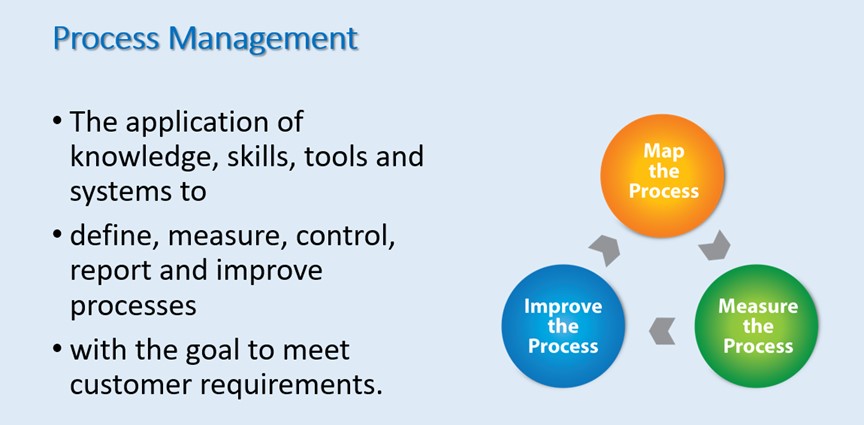 Process Management

• The application of knowledge, skills, tools and systems to

• define, measure, control, report and improve processes

• with the goal to meet customer requirements.

Map the Process

Measure the Process

Improve the Process